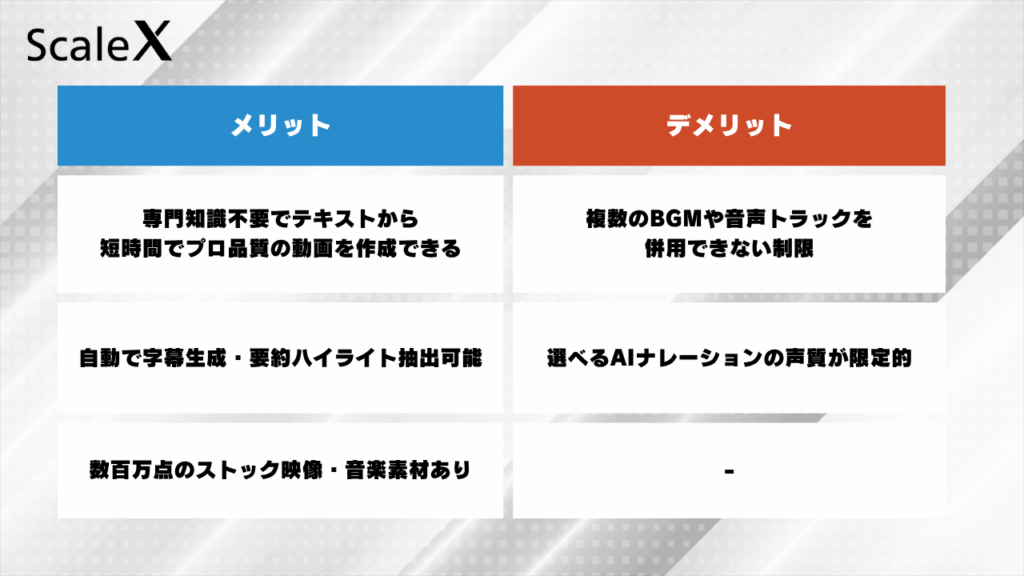 ScaleX

| メリット | デメリット |
|---|---|
| 専門知識不要でテキストから短時間でプロ品質の動画を作成できる | 複数のBGMや音声トラックを併用できない制限 |
| 自動で字幕生成・要約ハイライト抽出可能 | 選べるAIナレーションの声質が限定的 |
| 数百万点のストック映像・音楽素材あり | - |